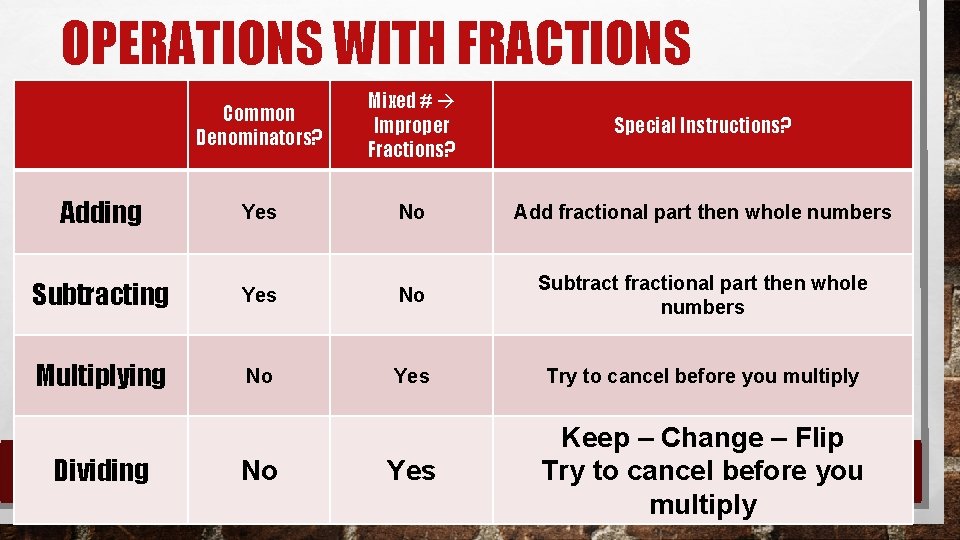 OPERATIONS WITH FRACTIONS

| | Common Denominators? | Mixed # → Improper Fractions? | Special Instructions? |
|---|---|---|---|
| Adding | Yes | No | Add fractional part then whole numbers |
| Subtracting | Yes | No | Subtract fractional part then whole numbers |
| Multiplying | No | Yes | Try to cancel before you multiply |
| Dividing | No | Yes | Keep – Change – Flip Try to cancel before you multiply |